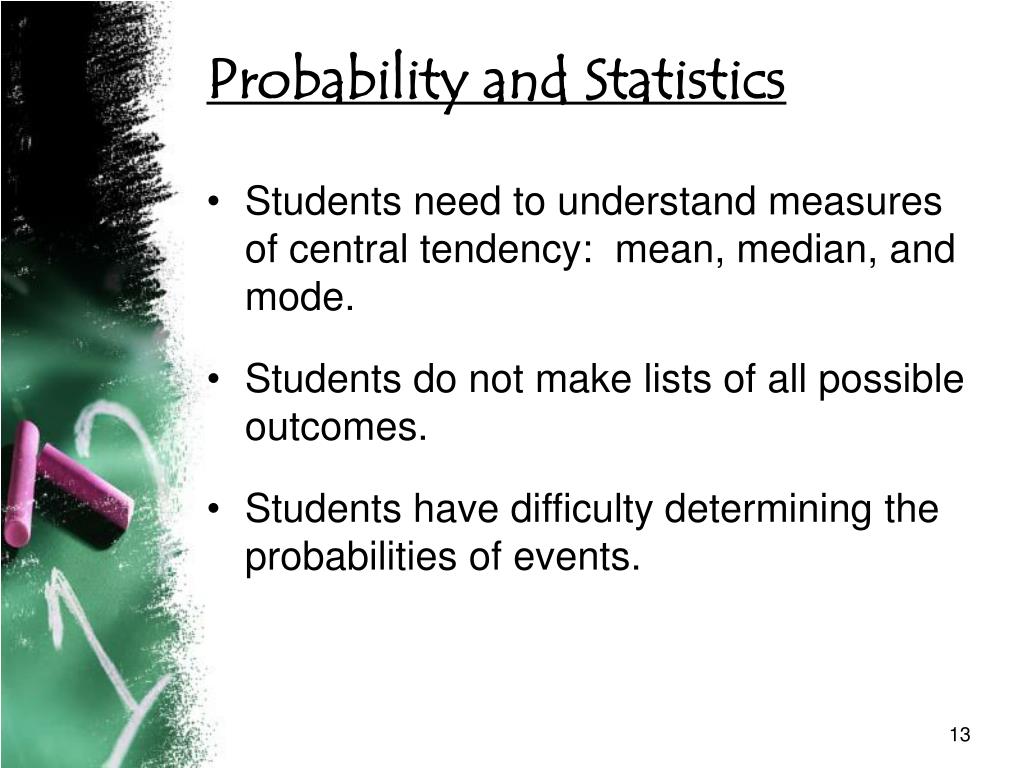 Probability and Statistics

• Students need to understand measures of central tendency: mean, median, and mode.

• Students do not make lists of all possible outcomes.

• Students have difficulty determining the probabilities of events.

13